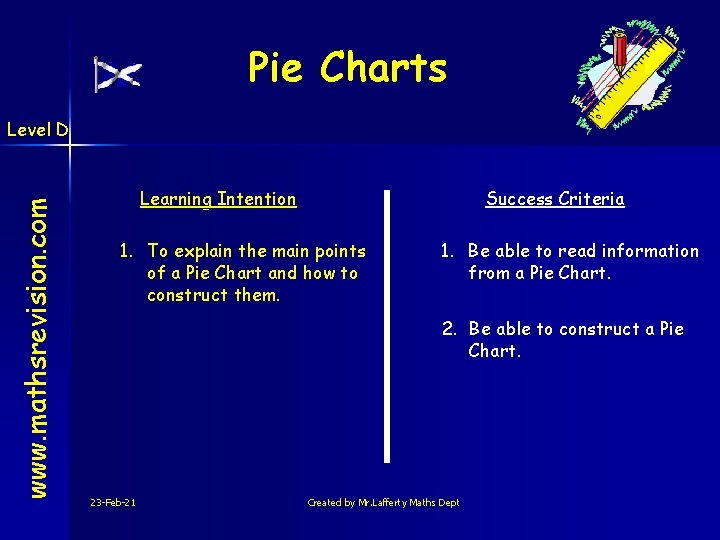 Pie Charts

Level D

www.mathsrevision.com

Learning Intention

1. To explain the main points of a Pie Chart and how to construct them.

Success Criteria

1. Be able to read information from a Pie Chart.

2. Be able to construct a Pie Chart.

23-Feb-21

Created by Mr.Lafferty Maths Dept